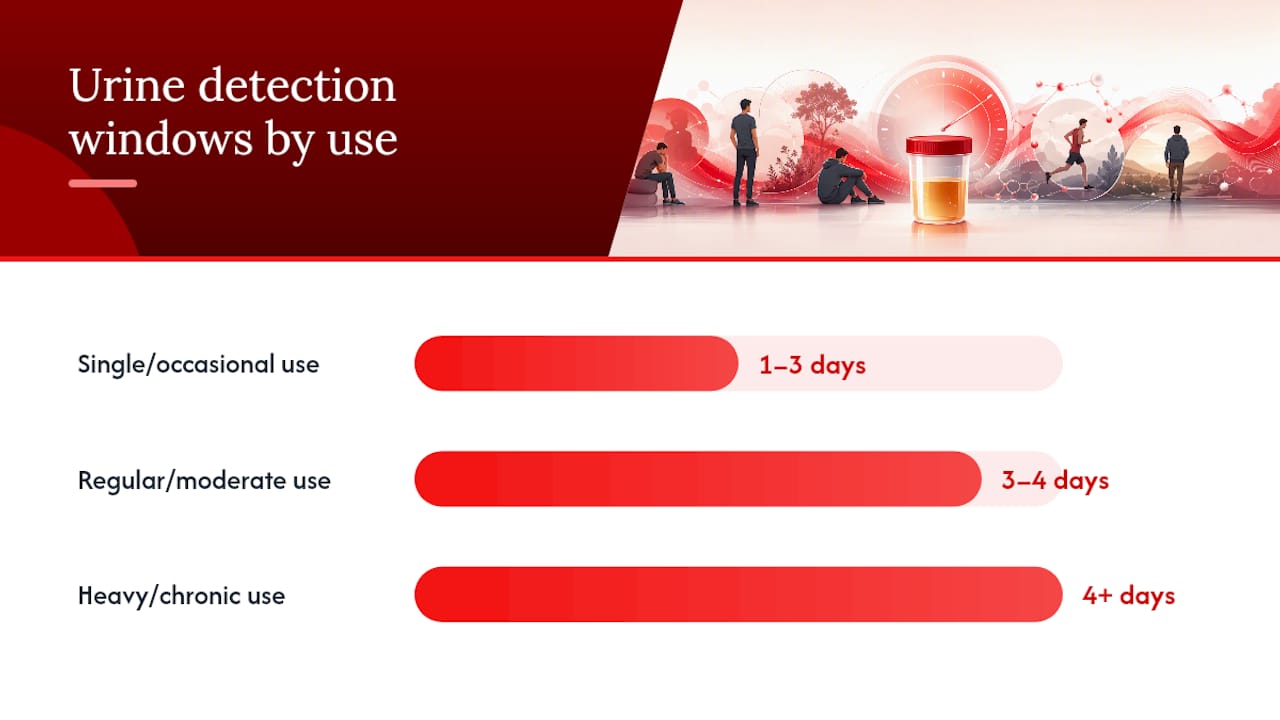 Urine detection windows by use

Single/occasional use

1–3 days

Regular/moderate use

3–4 days

Heavy/chronic use

4+ days